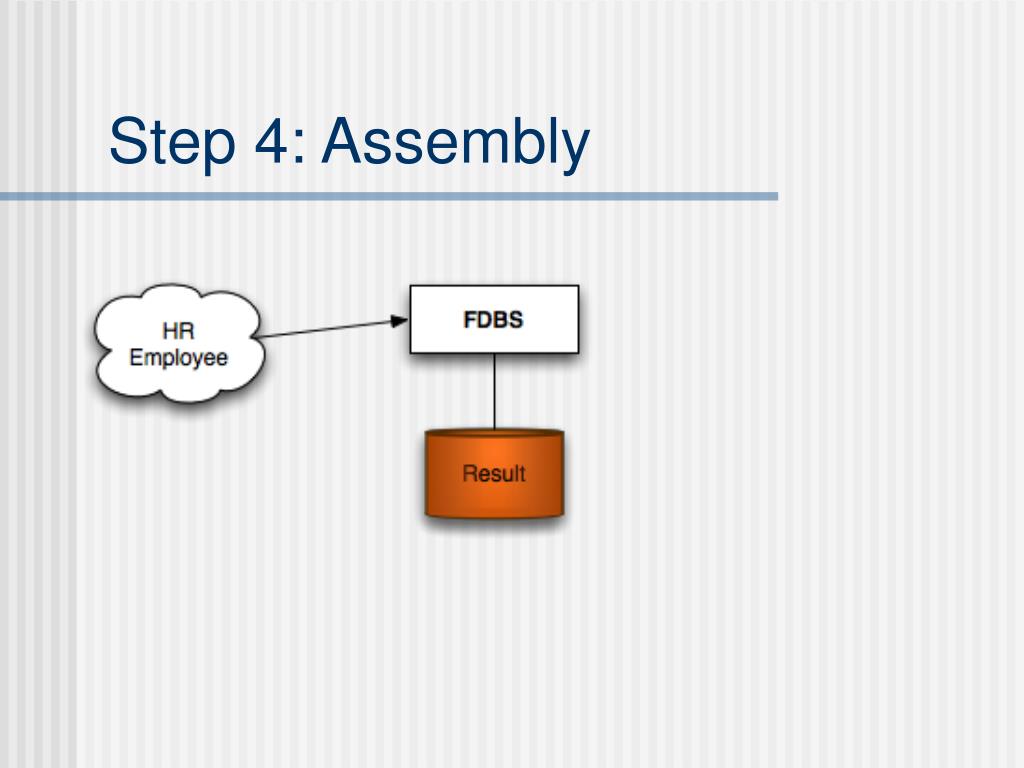 Step 4: Assembly

HR
Employee

FDBS

Result